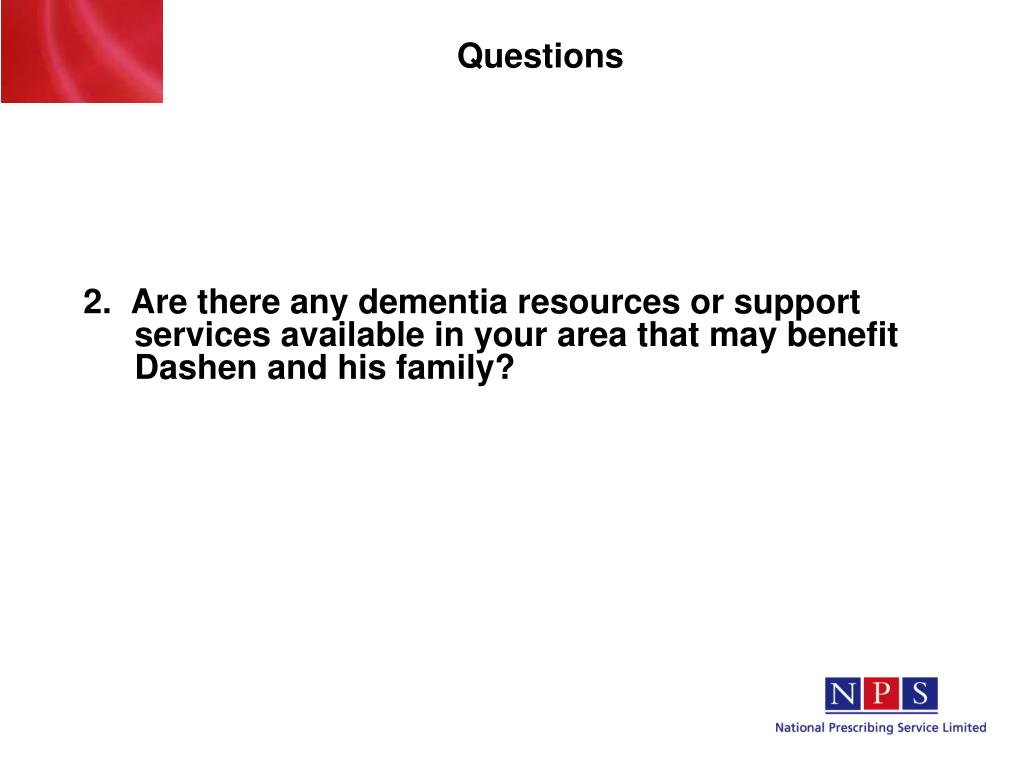 Questions

2. Are there any dementia resources or support services available in your area that may benefit Dashen and his family?

NPS

National Prescribing Service Limited